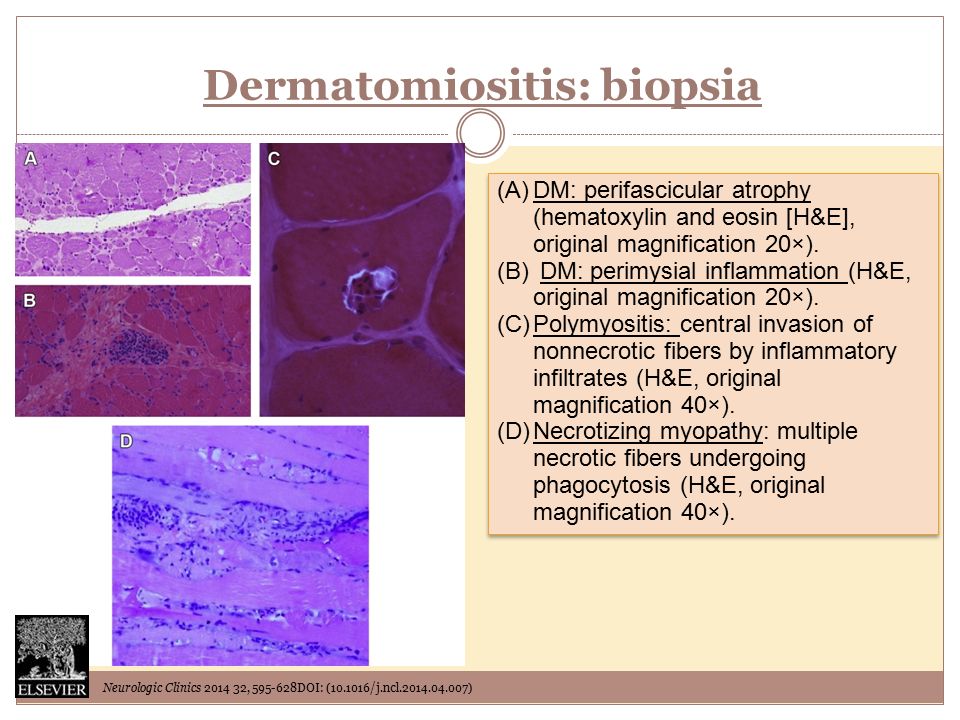 Dermatomiositis: biopsia

A

B

C

D

(A) DM: perifascicular atrophy (hematoxylin and eosin [H&E], original magnification 20×).
(B) DM: perimysial inflammation (H&E, original magnification 20×).
(C) Polymyositis: central invasion of nonnecrotic fibers by inflammatory infiltrates (H&E, original magnification 40×).
(D) Necrotizing myopathy: multiple necrotic fibers undergoing phagocytosis (H&E, original magnification 40×).

ELSEVIER

Neurologic Clinics 2014 32, 595-628DOI: (10.1016/j.ncl.2014.04.007)